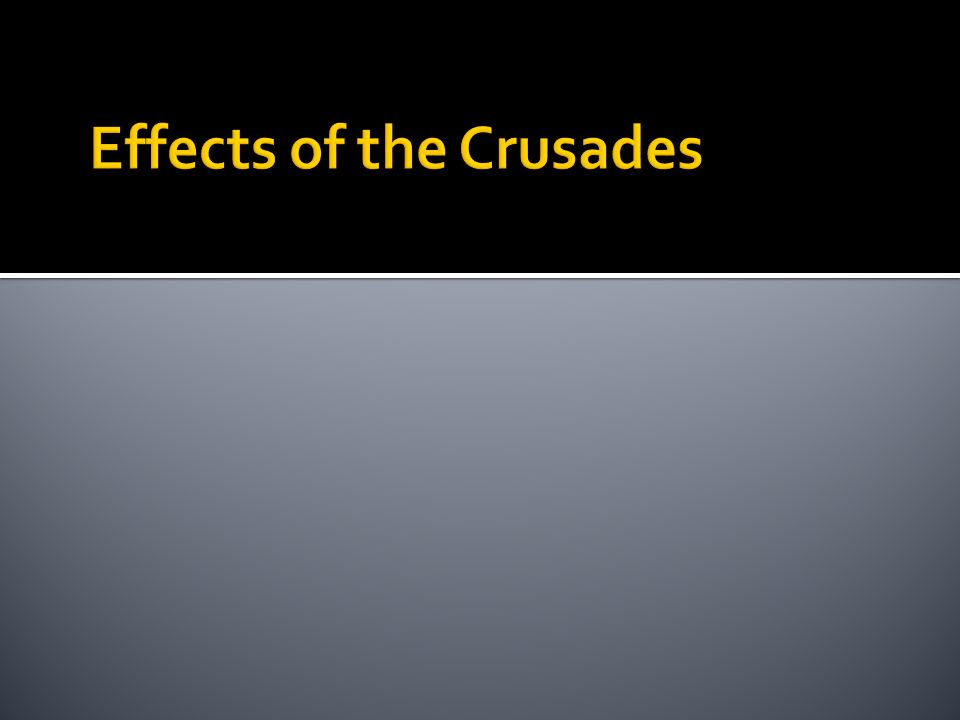 Effects of the Crusades